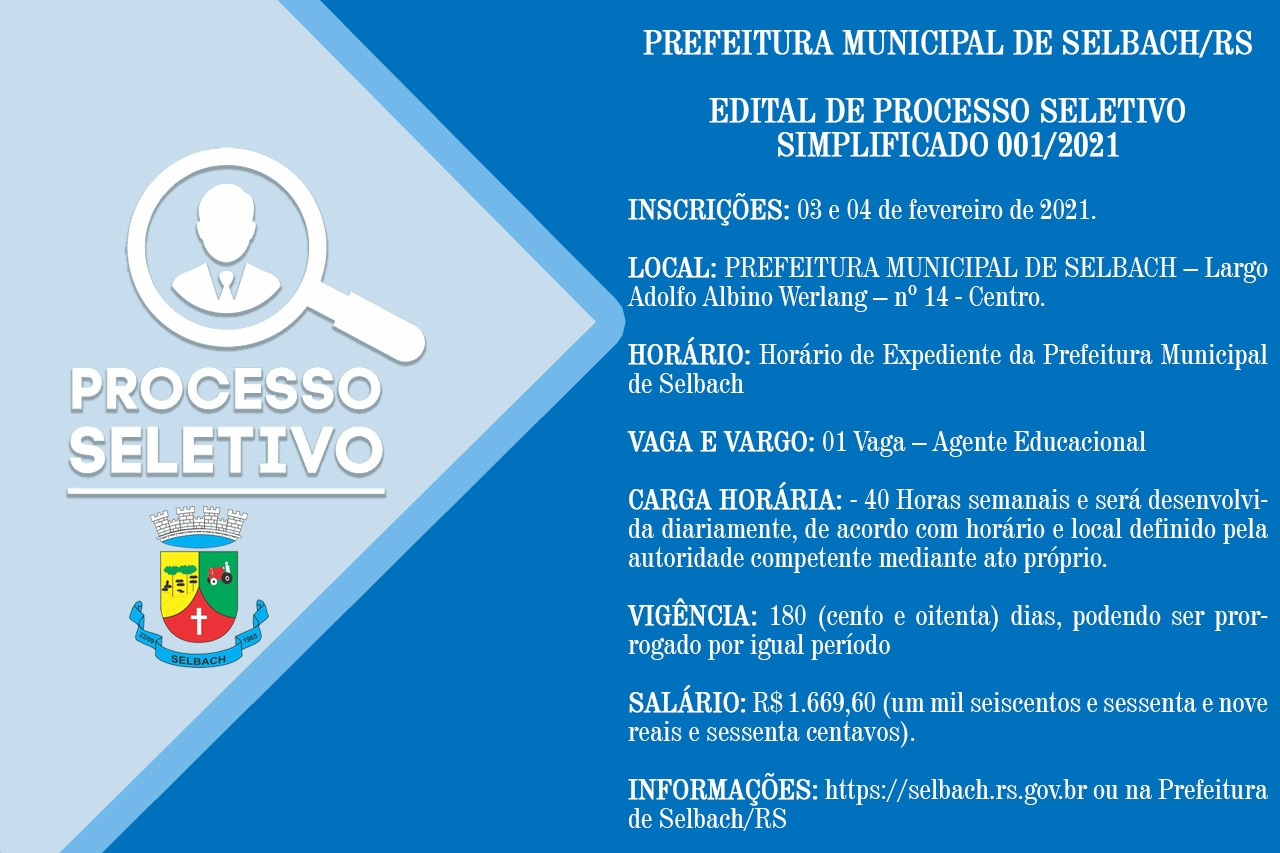 PROCESSO SELETIVO

SELBACH

PREFEITURA MUNICIPAL DE SELBACH/RS

EDITAL DE PROCESSO SELETIVO SIMPLIFICADO 001/2021

INSCRIÇÕES: 03 e 04 de fevereiro de 2021.

LOCAL: PREFEITURA MUNICIPAL DE SELBACH – Largo Adolfo Albino Werlang – nº 14 - Centro.

HORÁRIO: Horário de Expediente da Prefeitura Municipal de Selbach

VAGA E VARGO: 01 Vaga – Agente Educacional

CARGA HORÁRIA: - 40 Horas semanais e será desenvolvida diariamente, de acordo com horário e local definido pela autoridade competente mediante ato próprio.

VIGÊNCIA: 180 (cento e oitenta) dias, podendo ser prorrogado por igual período

SALÁRIO: R$ 1.669,60 (um mil seiscentos e sessenta e nove reais e sessenta centavos).

INFORMAÇÕES: https://selbach.rs.gov.br ou na Prefeitura de Selbach/RS